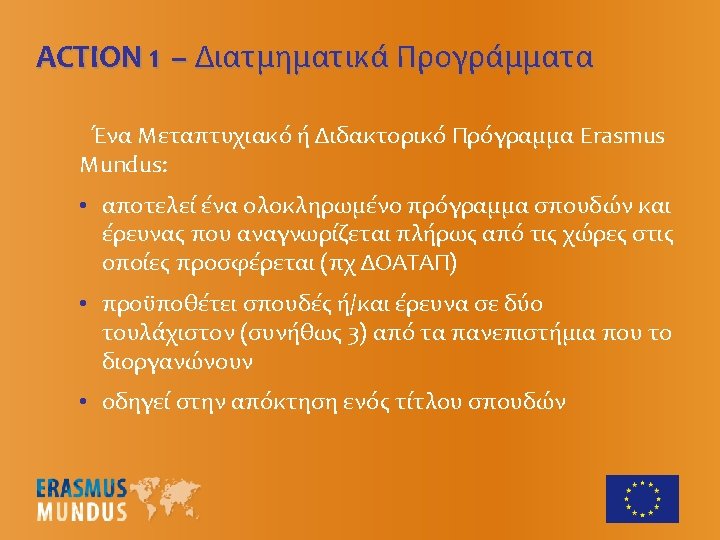 ACTION 1 – Διατμηματικά Προγράμματα

Ένα Μεταπτυχιακό ή Διδακτορικό Πρόγραμμα Erasmus Mundus:

• αποτελεί ένα ολοκληρωμένο πρόγραμμα σπουδών και έρευνας που αναγνωρίζεται πλήρως από τις χώρες στις οποίες προσφέρεται (πχ ΔΟΑΤΑΠ)
• προϋποθέτει σπουδές ή/και έρευνα σε δύο τουλάχιστον (συνήθως 3) από τα πανεπιστήμια που το διοργανώνουν
• οδηγεί στην απόκτηση ενός τίτλου σπουδών

ERASMUS MUNDUS